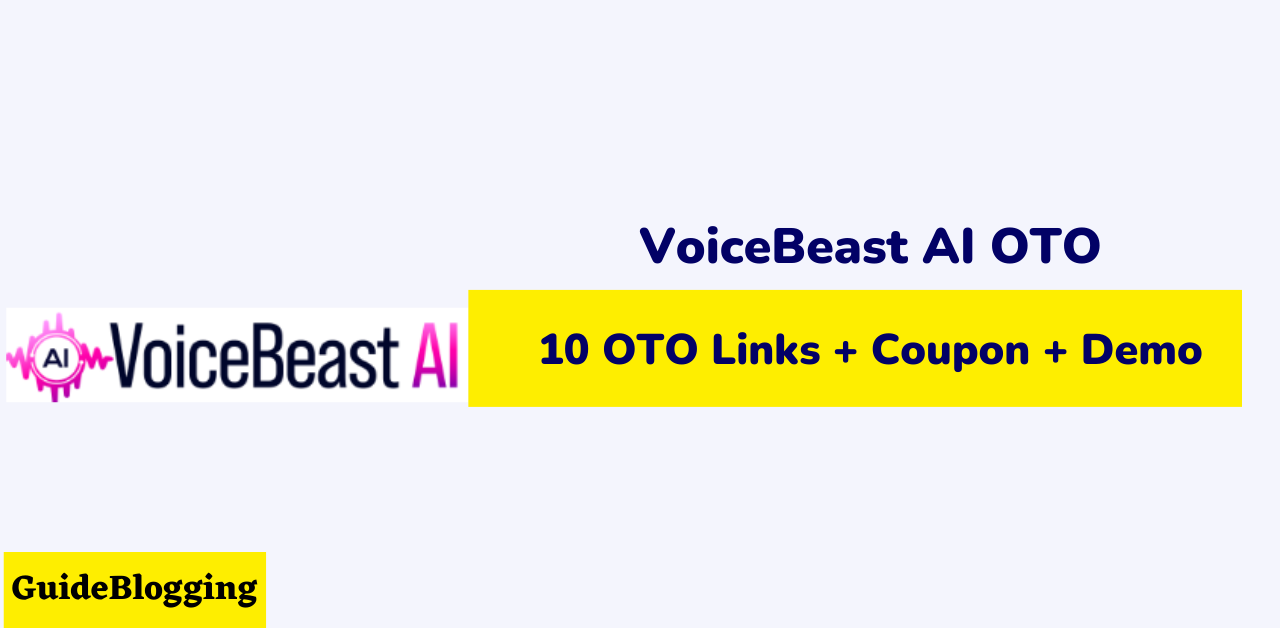 AI VoiceBeast AI

VoiceBeast AI OTO

10 OTO Links + Coupon + Demo

GuideBlogging